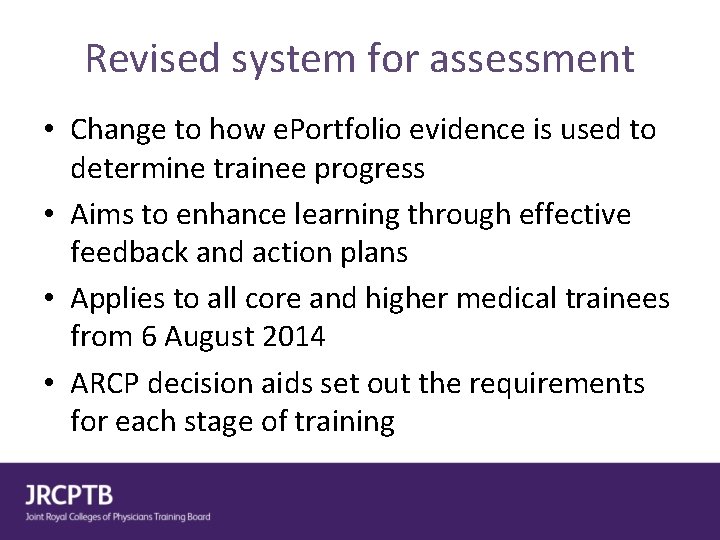 Revised system for assessment

• Change to how ePortfolio evidence is used to determine trainee progress
• Aims to enhance learning through effective feedback and action plans
• Applies to all core and higher medical trainees from 6 August 2014
• ARCP decision aids set out the requirements for each stage of training

JRCPTB
Joint Royal Colleges of Physicians Training Board